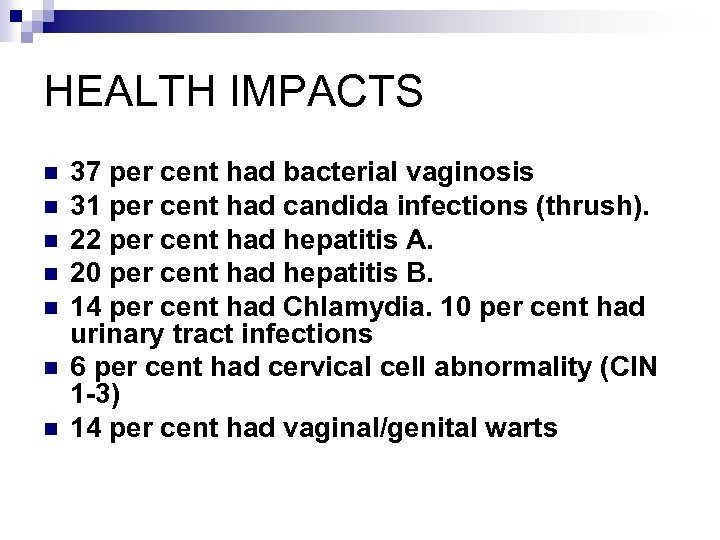 HEALTH IMPACTS

- 37 per cent had bacterial vaginosis
- 31 per cent had candida infections (thrush).
- 22 per cent had hepatitis A.
- 20 per cent had hepatitis B.
- 14 per cent had Chlamydia. 10 per cent had urinary tract infections
- 6 per cent had cervical cell abnormality (CIN 1-3)
- 14 per cent had vaginal/genital warts